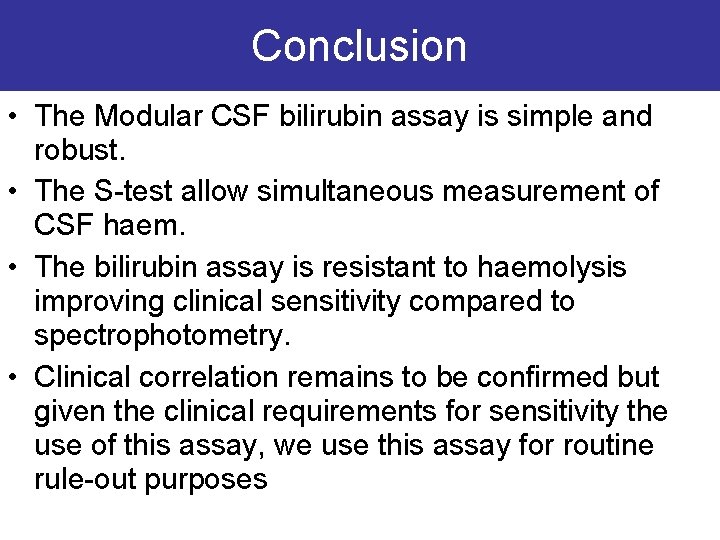 Conclusion

• The Modular CSF bilirubin assay is simple and robust.

• The S-test allow simultaneous measurement of CSF haem.

• The bilirubin assay is resistant to haemolysis improving clinical sensitivity compared to spectrophotometry.

• Clinical correlation remains to be confirmed but given the clinical requirements for sensitivity the use of this assay, we use this assay for routine rule-out purposes